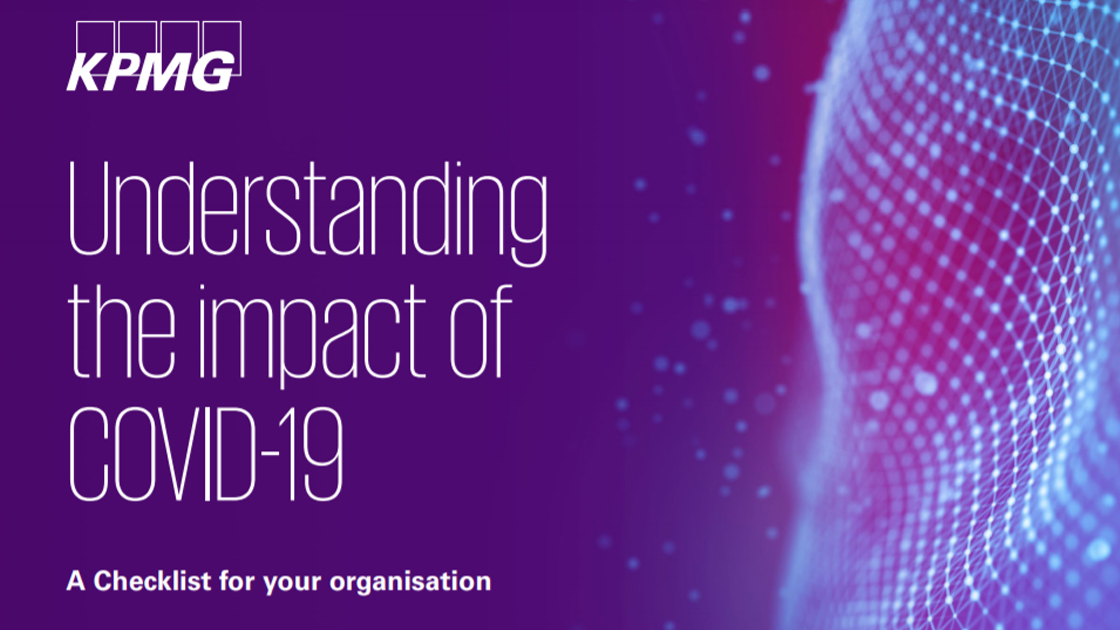 KPMG

Understanding the impact of COVID-19

A Checklist for your organisation